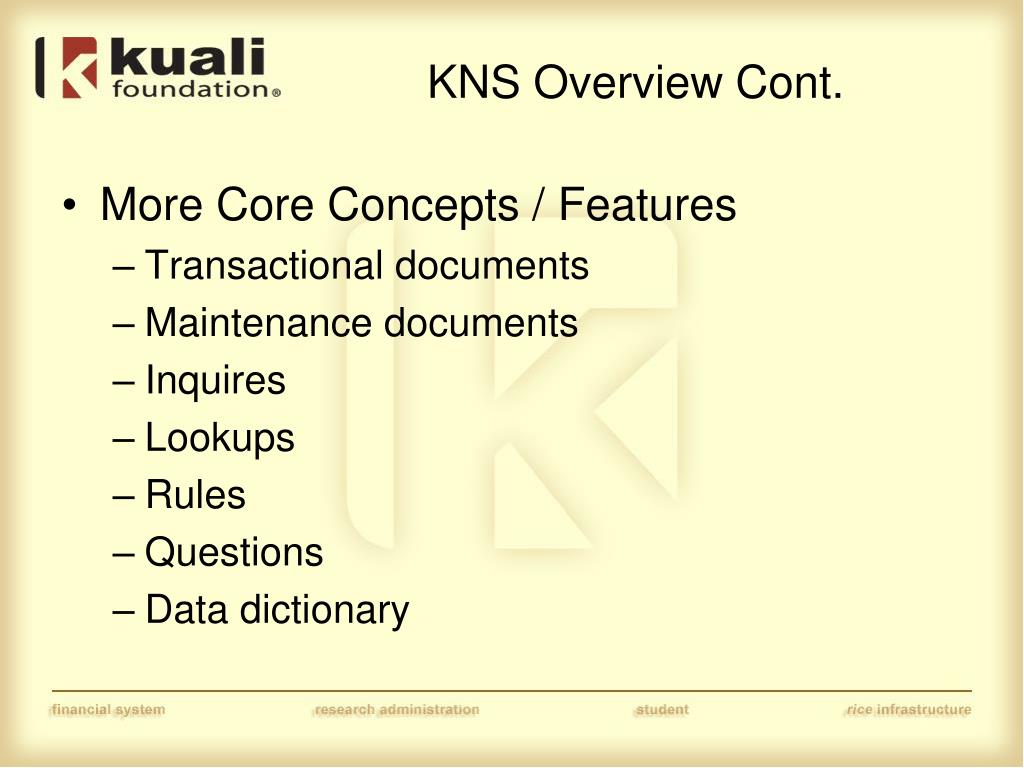 kuali foundation®

KNS Overview Cont.

• More Core Concepts / Features
  – Transactional documents
  – Maintenance documents
  – Inquires
  – Lookups
  – Rules
  – Questions
  – Data dictionary

financial system research administration student rice infrastructure